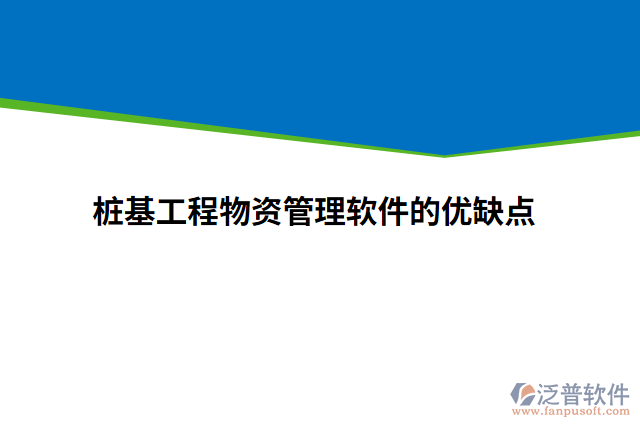 桩基工程物资管理软件的优缺点

泛普软件
www.fanpusoft.com